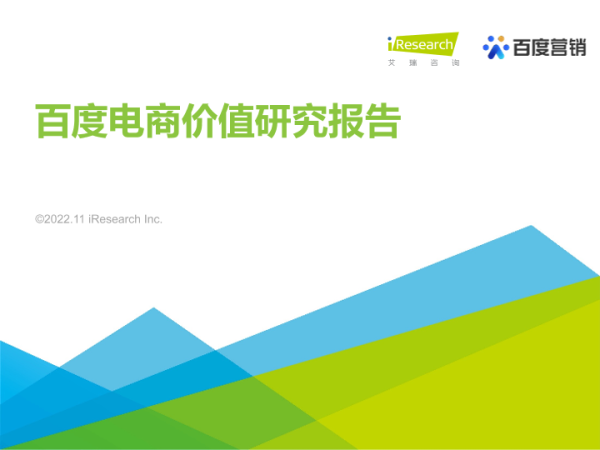 iResearch
艾瑞咨询

百度营销

百度电商价值研究报告

©2022.11 iResearch Inc.